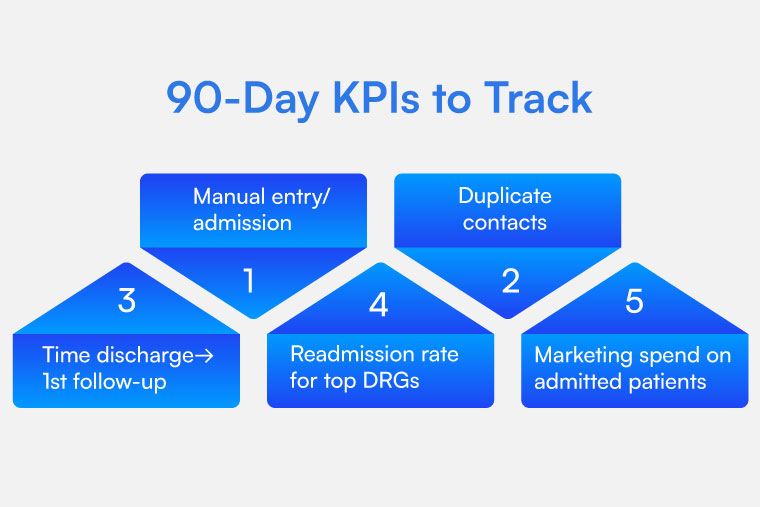 90-Day KPIs to Track

Manual entry/ admission

1

Duplicate contacts

2

3

Time discharge→ 1st follow-up

4

Readmission rate for top DRGs

5

Marketing spend on admitted patients